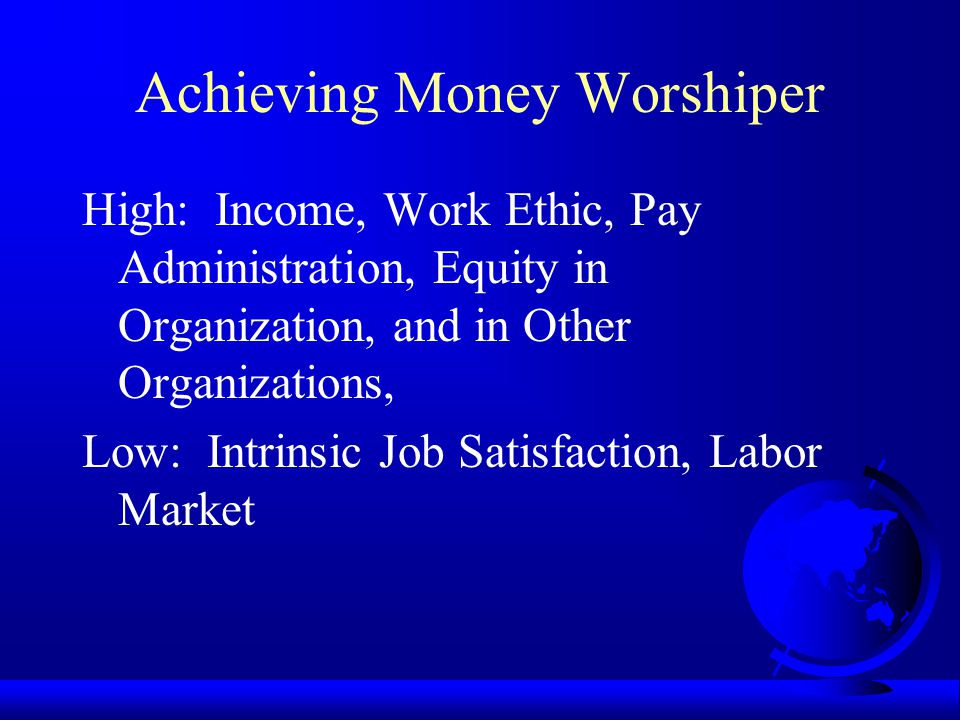 Achieving Money Worshiper

High: Income, Work Ethic, Pay Administration, Equity in Organization, and in Other Organizations,

Low: Intrinsic Job Satisfaction, Labor Market